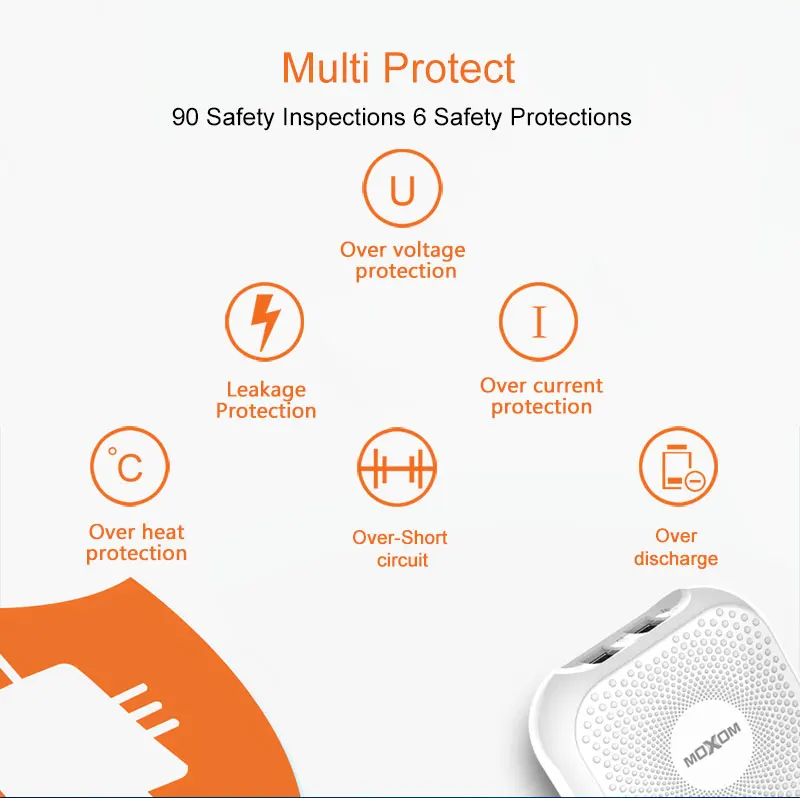 Multi Protect
90 Safety Inspections 6 Safety Protections

U
Over voltage protection

Leakage Protection

I
Over current protection

°C
Over heat protection

Over-Short circuit

Over discharge

MOXOM